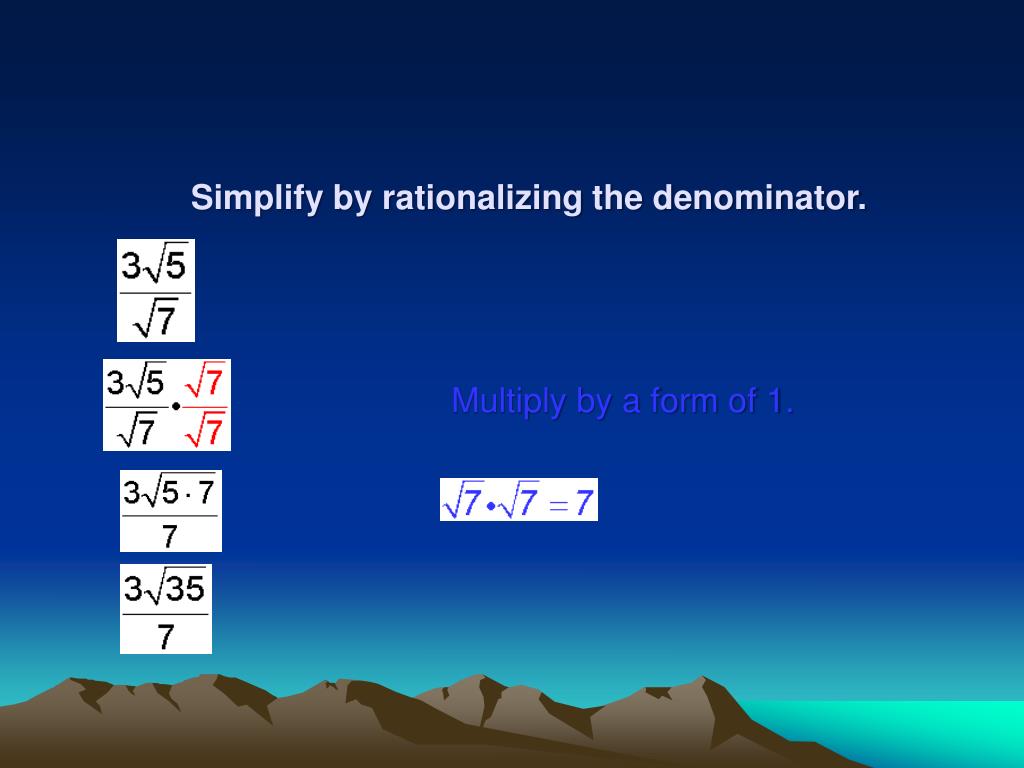 Simplify by rationalizing the denominator.

$\frac{3\sqrt{5}}{\sqrt{7}}$

$\frac{3\sqrt{5}}{\sqrt{7}} \bullet \frac{\sqrt{7}}{\sqrt{7}}$

Multiply by a form of 1.

$\frac{3\sqrt{5 \cdot 7}}{7}$

$\sqrt{7} \bullet \sqrt{7} = 7$

$\frac{3\sqrt{35}}{7}$